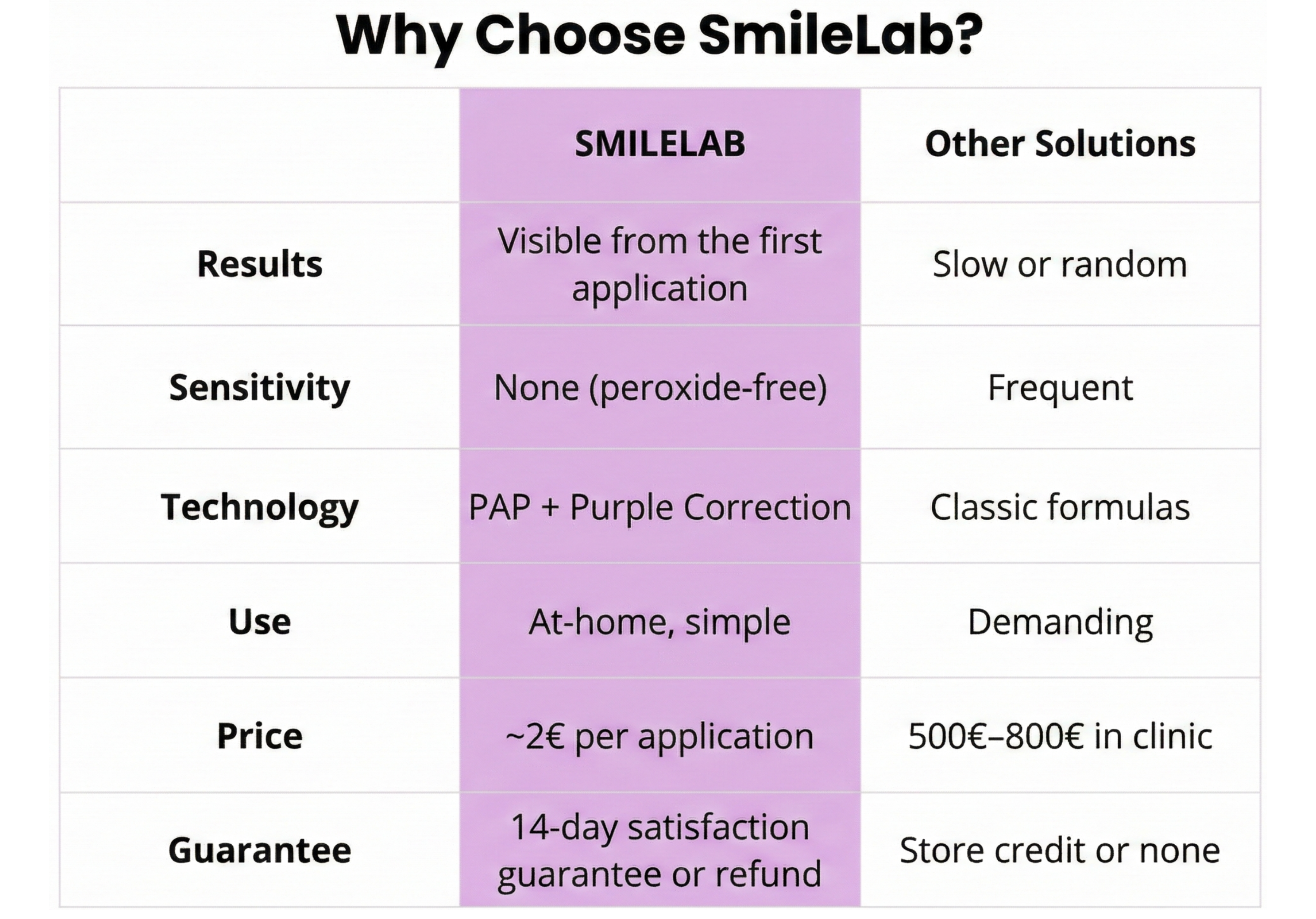 Why Choose SmileLab?

| | SMILELAB | Other Solutions |
|---|---|---|
| Results | Visible from the first application | Slow or random |
| Sensitivity | None (peroxide-free) | Frequent |
| Technology | PAP + Purple Correction | Classic formulas |
| Use | At-home, simple | Demanding |
| Price | ~2€ per application | 500€–800€ in clinic |
| Guarantee | 14-day satisfaction guarantee or refund | Store credit or none |